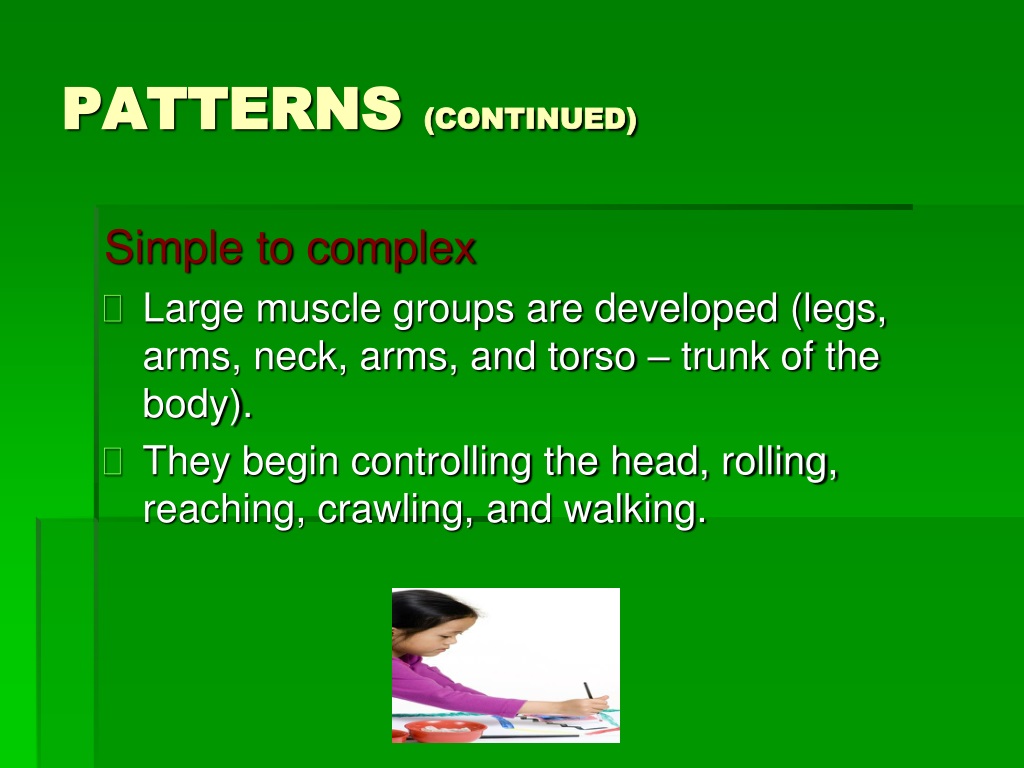 PATTERNS (CONTINUED)

Simple to complex

Large muscle groups are developed (legs, arms, neck, arms, and torso – trunk of the body).

They begin controlling the head, rolling, reaching, crawling, and walking.